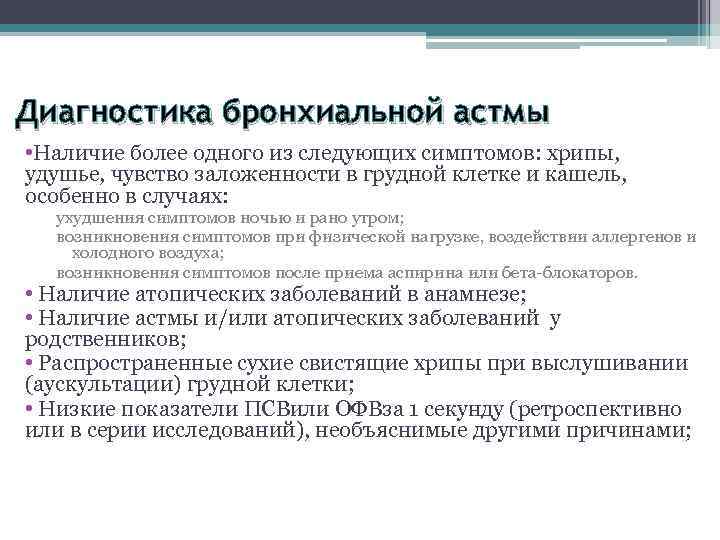 Диагностика бронхиальной астмы

•Наличие более одного из следующих симптомов: хрипы, удушье, чувство заложенности в грудной клетке и кашель, особенно в случаях:

ухудшения симптомов ночью и рано утром;

возникновения симптомов при физической нагрузке, воздействии аллергенов и холодного воздуха;

возникновения симптомов после приема аспирина или бета-блокаторов.

• Наличие атопических заболеваний в анамнезе;

• Наличие астмы и/или атопических заболеваний у родственников;

• Распространенные сухие свистящие хрипы при выслушивании (аускультации) грудной клетки;

• Низкие показатели ПСВили ОФВза 1 секунду (ретроспективно или в серии исследований), необъяснимые другими причинами;